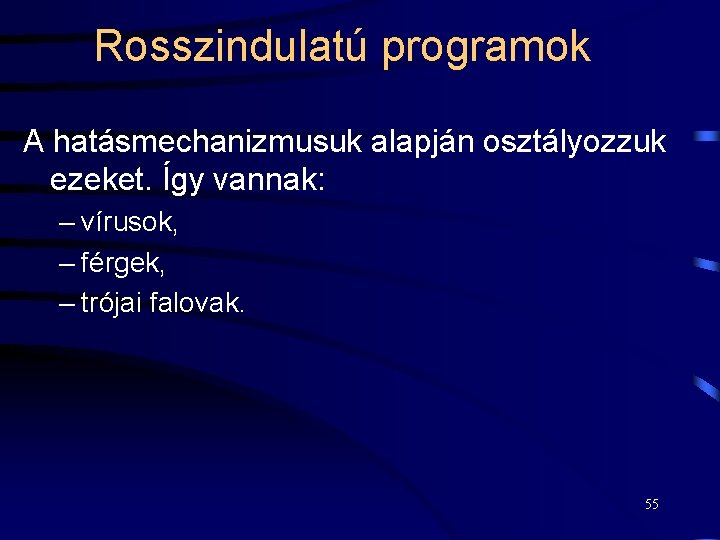 Rosszindulatú programok

A hatásmechanizmusuk alapján osztályozzuk ezeket. Így vannak:

– vírusok,
– férgek,
– trójai falovak.

55